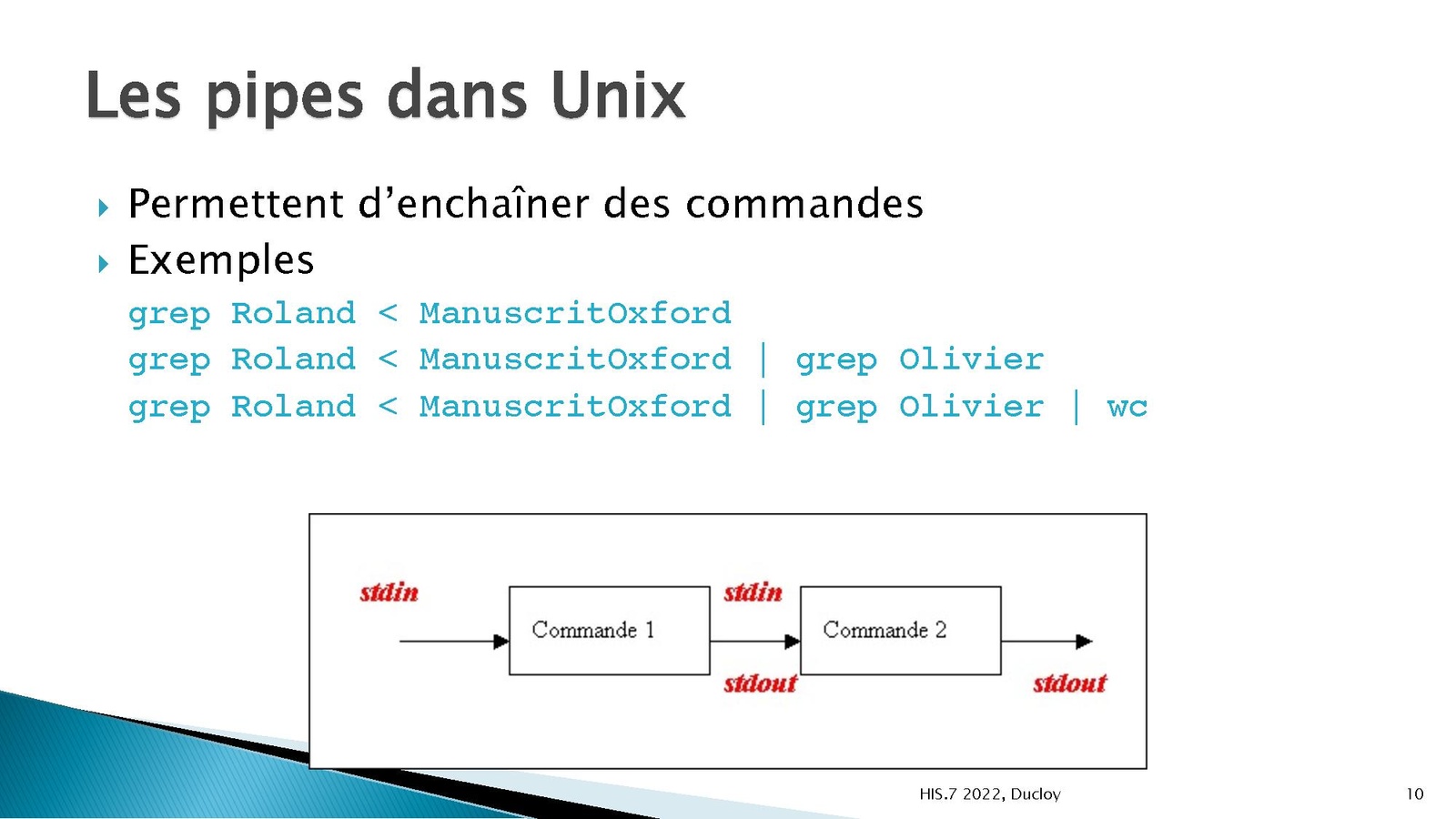 Les pipes dans Unix

Permettent d’enchaîner des commandes

Exemples

grep Roland < ManuscritOxford
grep Roland < ManuscritOxford | grep Olivier
grep Roland < ManuscritOxford | grep Olivier | wc

stdin

Commande 1

stdin

stdout

Commande 2

stdout

HIS.7 2022, Ducloy

10